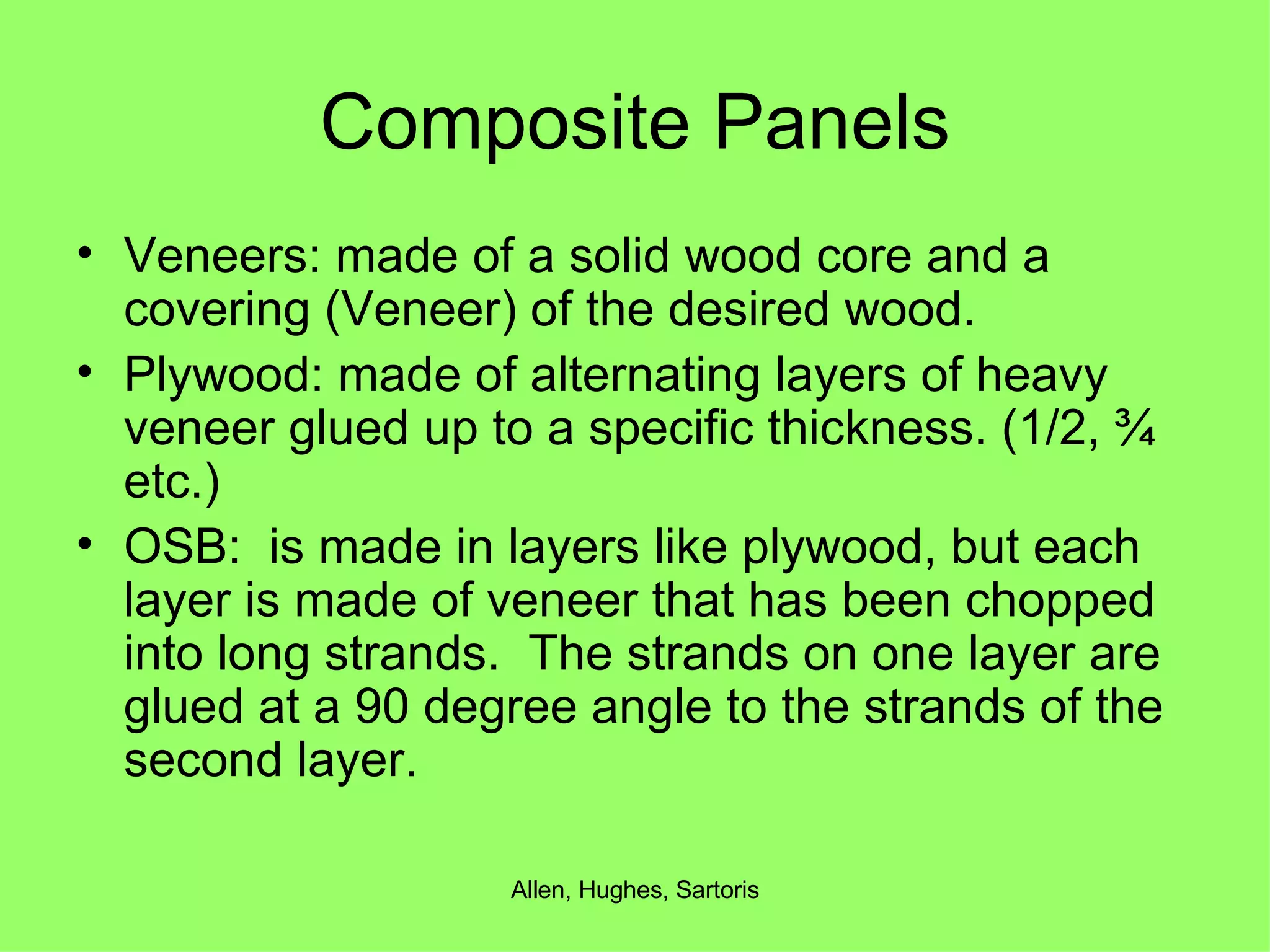 Composite Panels

• Veneers: made of a solid wood core and a covering (Veneer) of the desired wood.
• Plywood: made of alternating layers of heavy veneer glued up to a specific thickness. (1/2, ¾ etc.)
• OSB:  is made in layers like plywood, but each layer is made of veneer that has been chopped into long strands.  The strands on one layer are glued at a 90 degree angle to the strands of the second layer.

Allen, Hughes, Sartoris